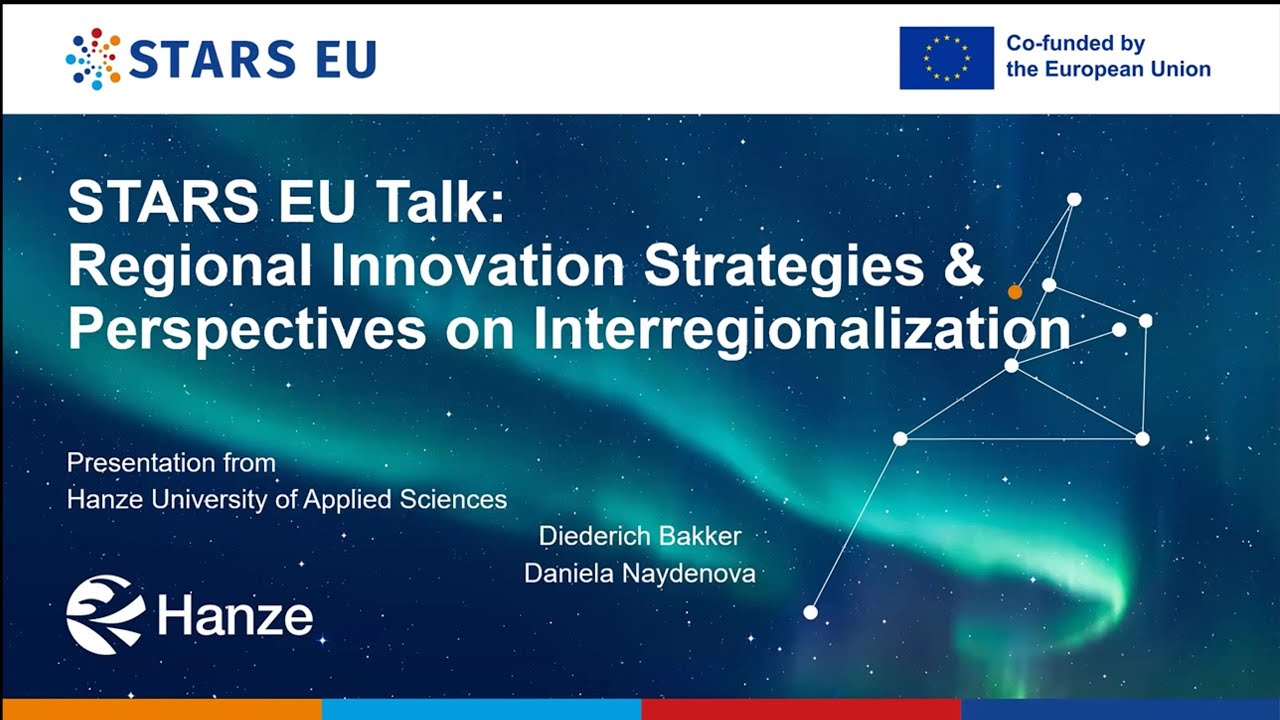 STARS EU

Co-funded by the European Union

STARS EU Talk:
Regional Innovation Strategies & Perspectives on Interregionalization

Presentation from
Hanze University of Applied Sciences

Diederich Bakker
Daniela Naydenova

Hanze